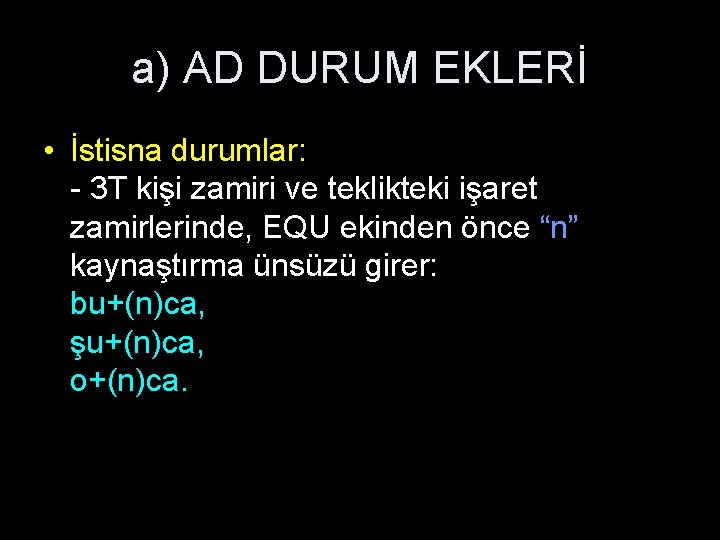 a) AD DURUM EKLERİ

• İstisna durumlar:
- 3T kişi zamiri ve teklikteki işaret zamirlerinde, EQU ekinden önce “n” kaynaştırma ünsüzü girer:
bu+(n)ca,
şu+(n)ca,
o+(n)ca.